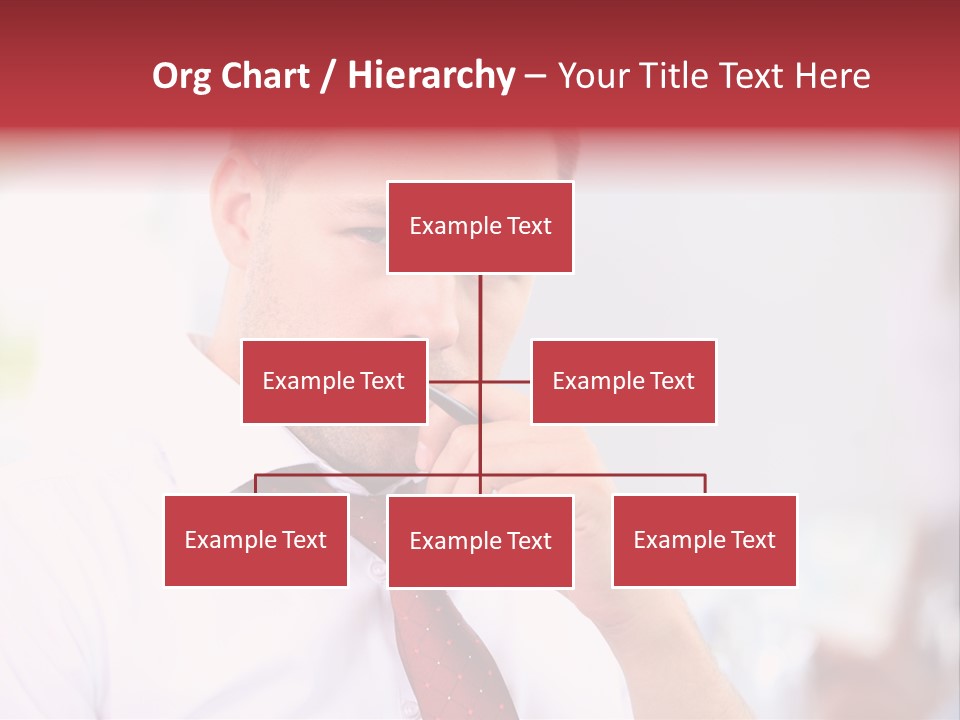 Org Chart / Hierarchy – Your Title Text Here

Example Text

Example Text

Example Text

Example Text

Example Text

Example Text